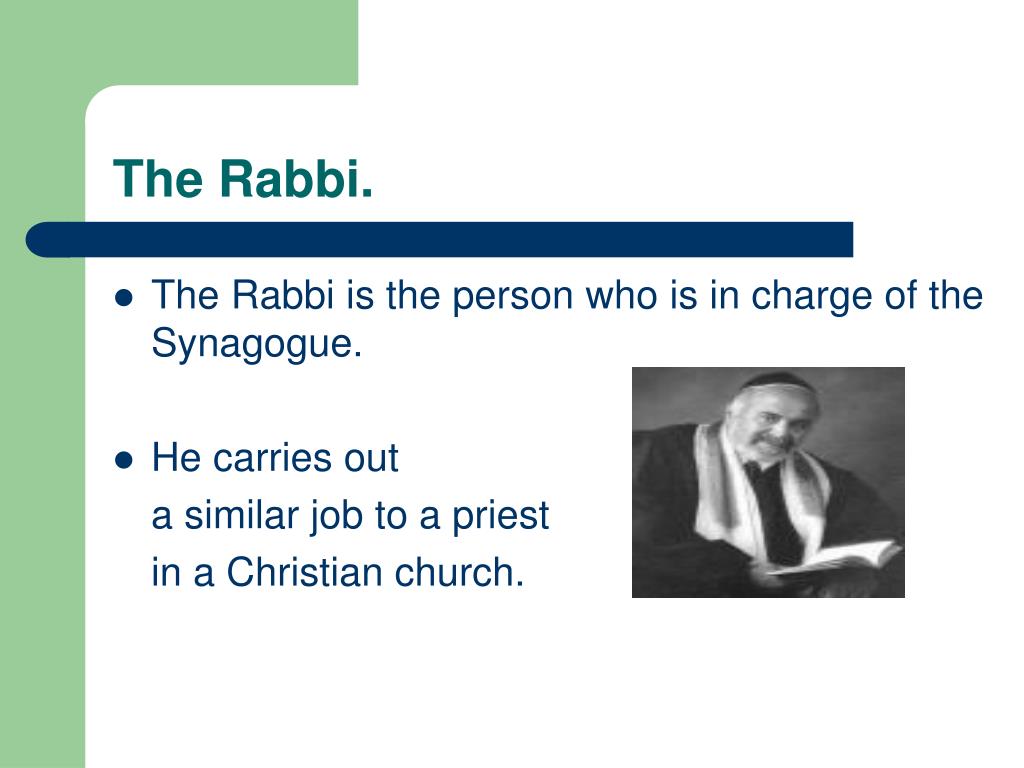 The Rabbi.

- The Rabbi is the person who is in charge of the Synagogue.

- He carries out
a similar job to a priest
in a Christian church.